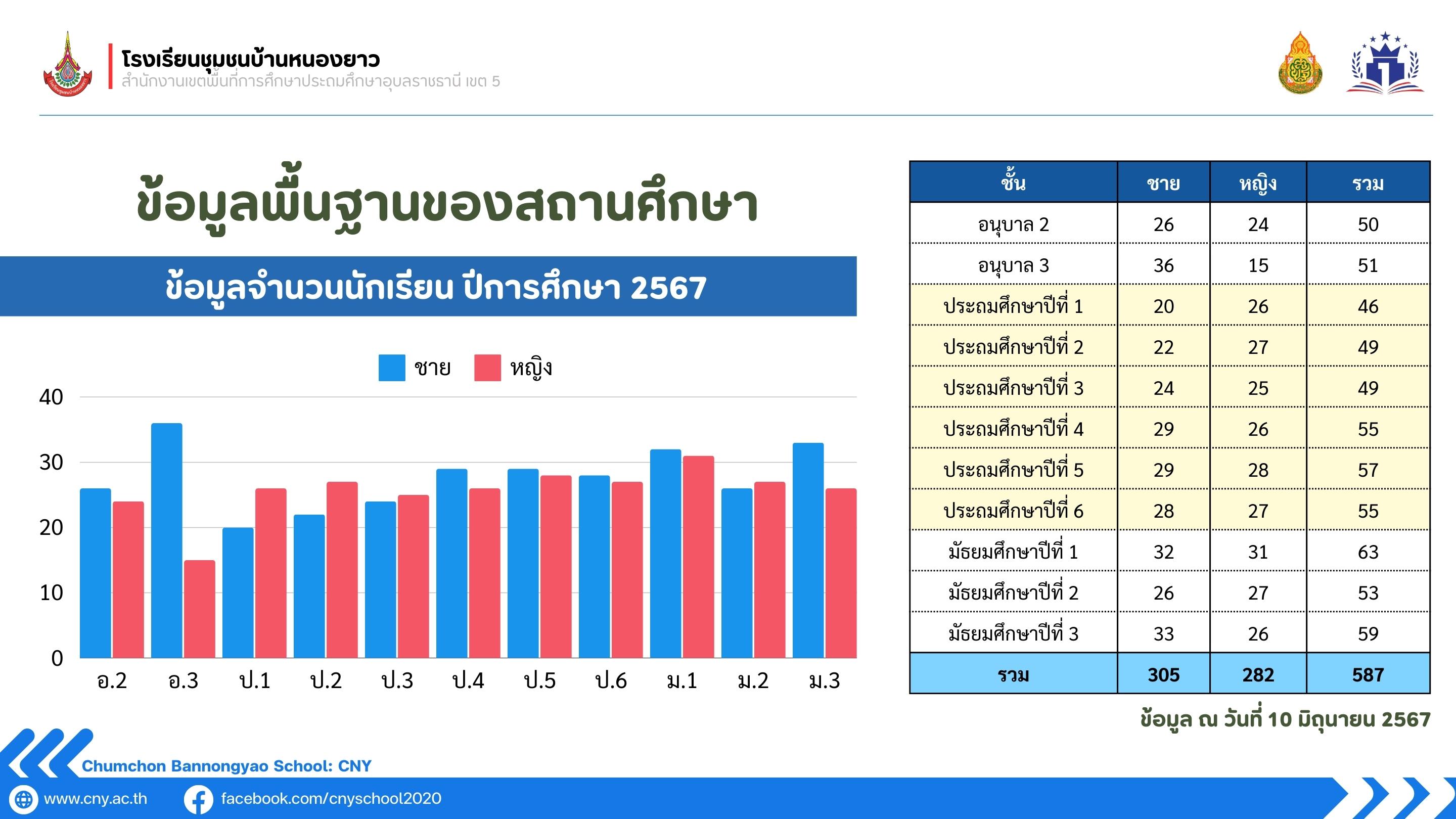 โรงเรียนชุมชนบ้านหนองยาว
สำนักงานเขตพื้นที่การศึกษาประถมศึกษาอุบลราชธานี เขต 5

ข้อมูลพื้นฐานของสถานศึกษา

ข้อมูลจำนวนนักเรียน ปีการศึกษา 2567

ชาย หญิง

40
30
20
10
0

อ.2 อ.3 ป.1 ป.2 ป.3 ป.4 ป.5 ป.6 ม.1 ม.2 ม.3

| ชั้น | ชาย | หญิง | รวม |
|---|---|---|---|
| อนุบาล 2 | 26 | 24 | 50 |
| อนุบาล 3 | 36 | 15 | 51 |
| ประถมศึกษาปีที่ 1 | 20 | 26 | 46 |
| ประถมศึกษาปีที่ 2 | 22 | 27 | 49 |
| ประถมศึกษาปีที่ 3 | 24 | 25 | 49 |
| ประถมศึกษาปีที่ 4 | 29 | 26 | 55 |
| ประถมศึกษาปีที่ 5 | 29 | 28 | 57 |
| ประถมศึกษาปีที่ 6 | 28 | 27 | 55 |
| มัธยมศึกษาปีที่ 1 | 32 | 31 | 63 |
| มัธยมศึกษาปีที่ 2 | 26 | 27 | 53 |
| มัธยมศึกษาปีที่ 3 | 33 | 26 | 59 |
| รวม | 305 | 282 | 587 |

ข้อมูล ณ วันที่ 10 มิถุนายน 2567

Chumchon Bannongyao School: CNY
www.cny.ac.th
facebook.com/cnyschool2020